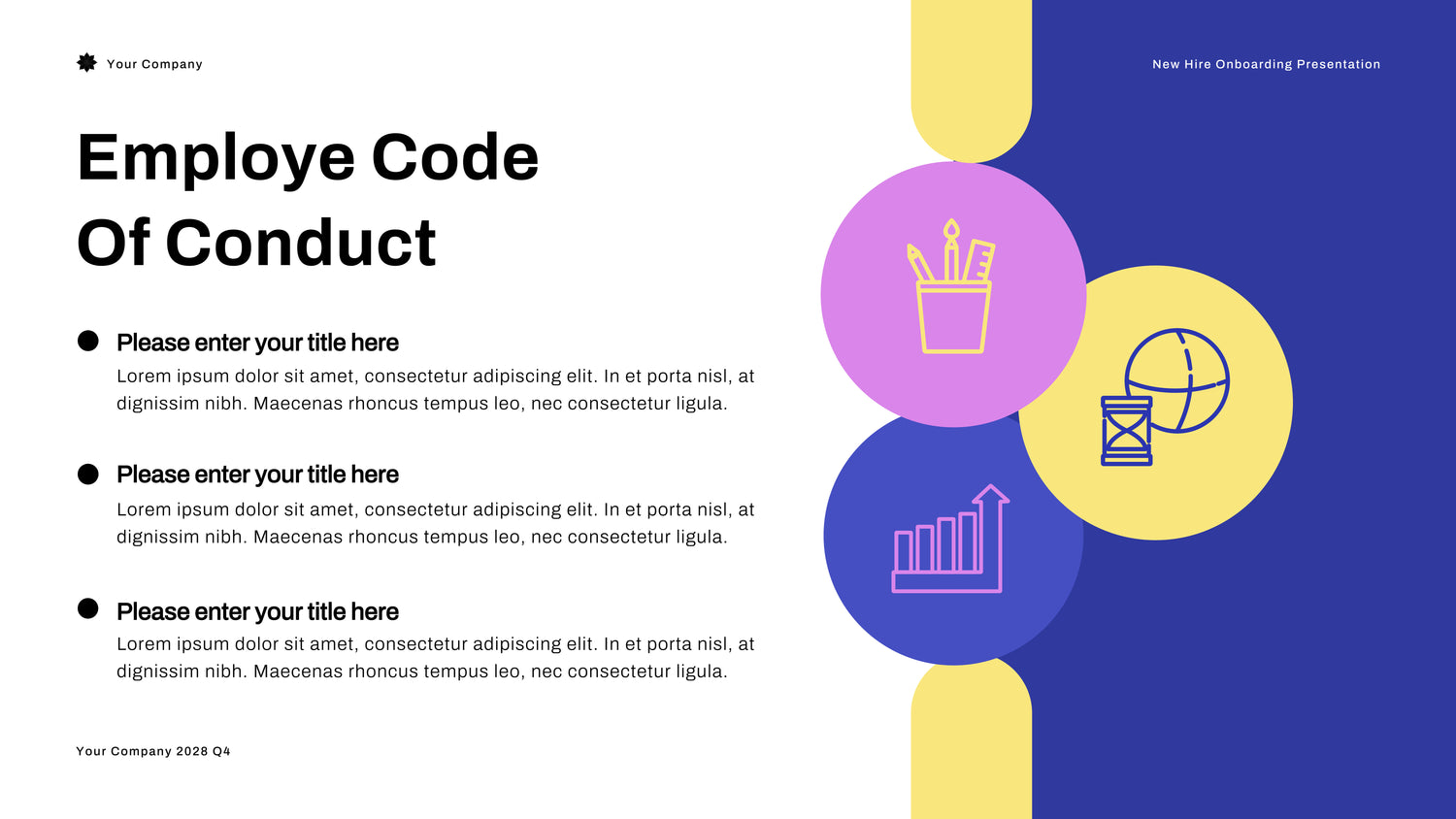 Your Company

New Hire Onboarding Presentation

Employe Code Of Conduct

Please enter your title here
Lorem ipsum dolor sit amet, consectetur adipiscing elit. In et porta nisl, at dignissim nibh. Maecenas rhoncus tempus leo, nec consectetur ligula.

Please enter your title here
Lorem ipsum dolor sit amet, consectetur adipiscing elit. In et porta nisl, at dignissim nibh. Maecenas rhoncus tempus leo, nec consectetur ligula.

Please enter your title here
Lorem ipsum dolor sit amet, consectetur adipiscing elit. In et porta nisl, at dignissim nibh. Maecenas rhoncus tempus leo, nec consectetur ligula.

Your Company 2028 Q4